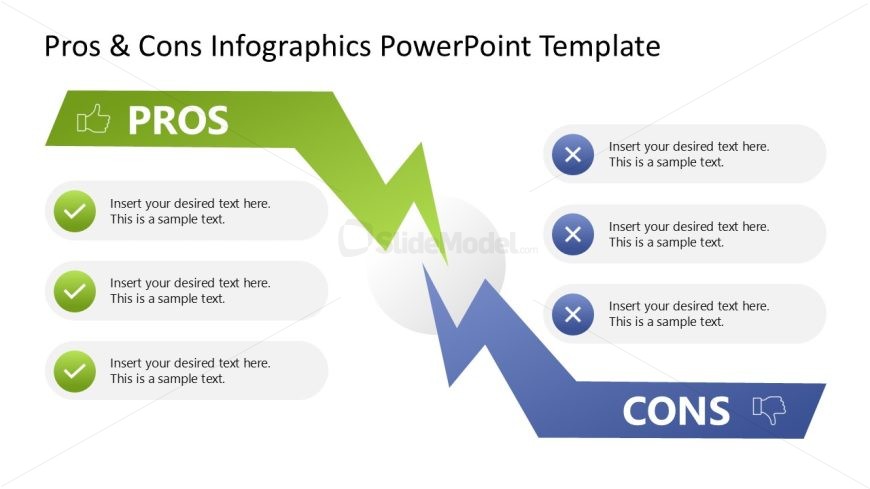 Pros & Cons Infographics PowerPoint Template

PROS

Insert your desired text here.
This is a sample text.

Insert your desired text here.
This is a sample text.

Insert your desired text here.
This is a sample text.

SlideModel.com

Insert your desired text here.
This is a sample text.

Insert your desired text here.
This is a sample text.

Insert your desired text here.
This is a sample text.

CONS